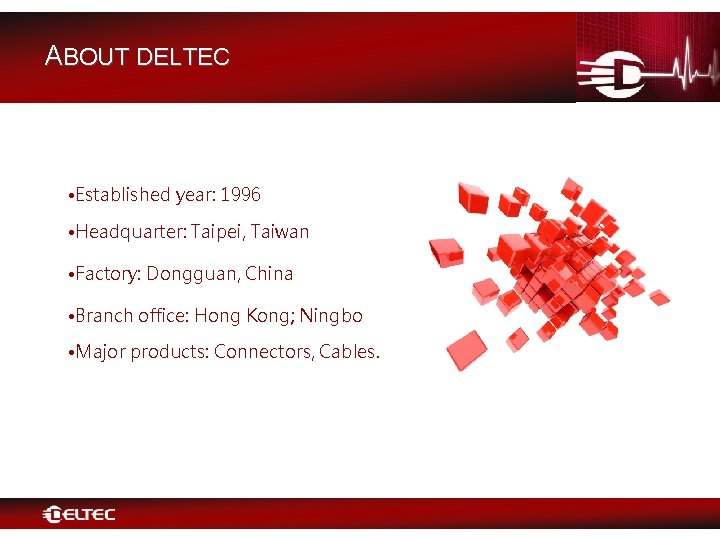 ABOUT DELTEC

•Established year: 1996

•Headquarter: Taipei, Taiwan

•Factory: Dongguan, China

•Branch office: Hong Kong; Ningbo

•Major products: Connectors, Cables.

DELTEC